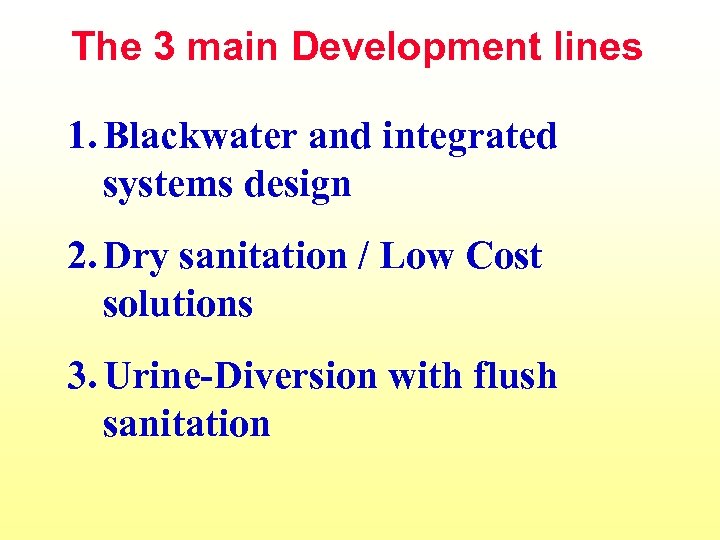 The 3 main Development lines

1. Blackwater and integrated systems design

2. Dry sanitation / Low Cost solutions

3. Urine-Diversion with flush sanitation